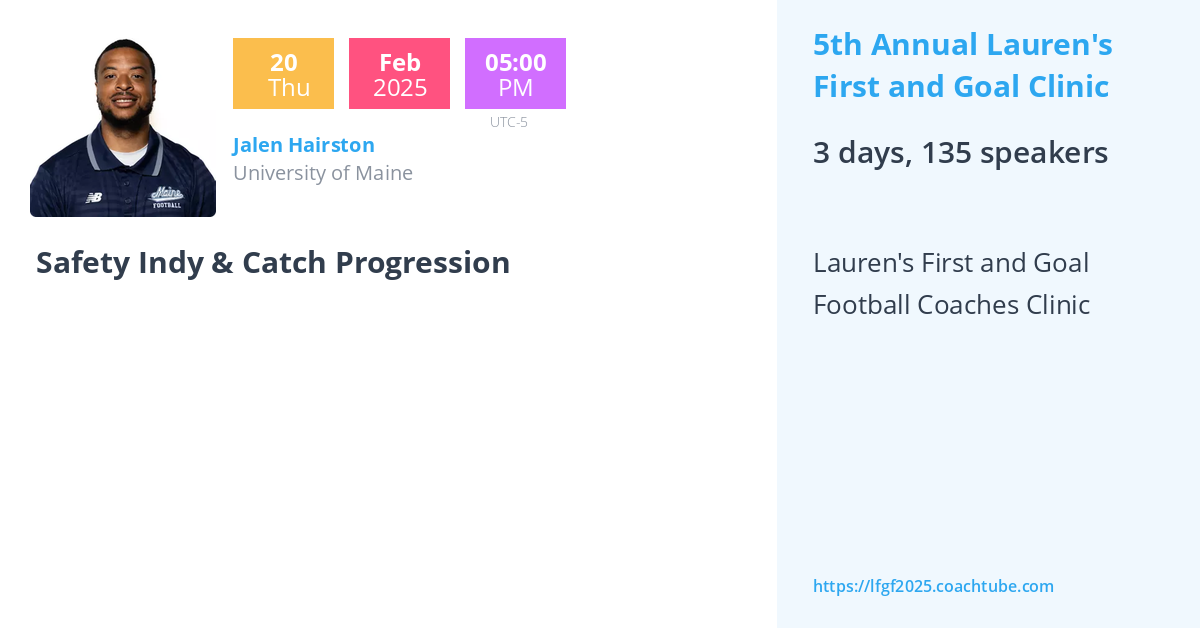 Maine
FOOTBALL

20
Thu

Feb
2025

05:00
PM

UTC-5

Jalen Hairston
University of Maine

Safety Indy & Catch Progression

5th Annual Lauren's First and Goal Clinic

3 days, 135 speakers

Lauren's First and Goal Football Coaches Clinic

https://lfgf2025.coachtube.com